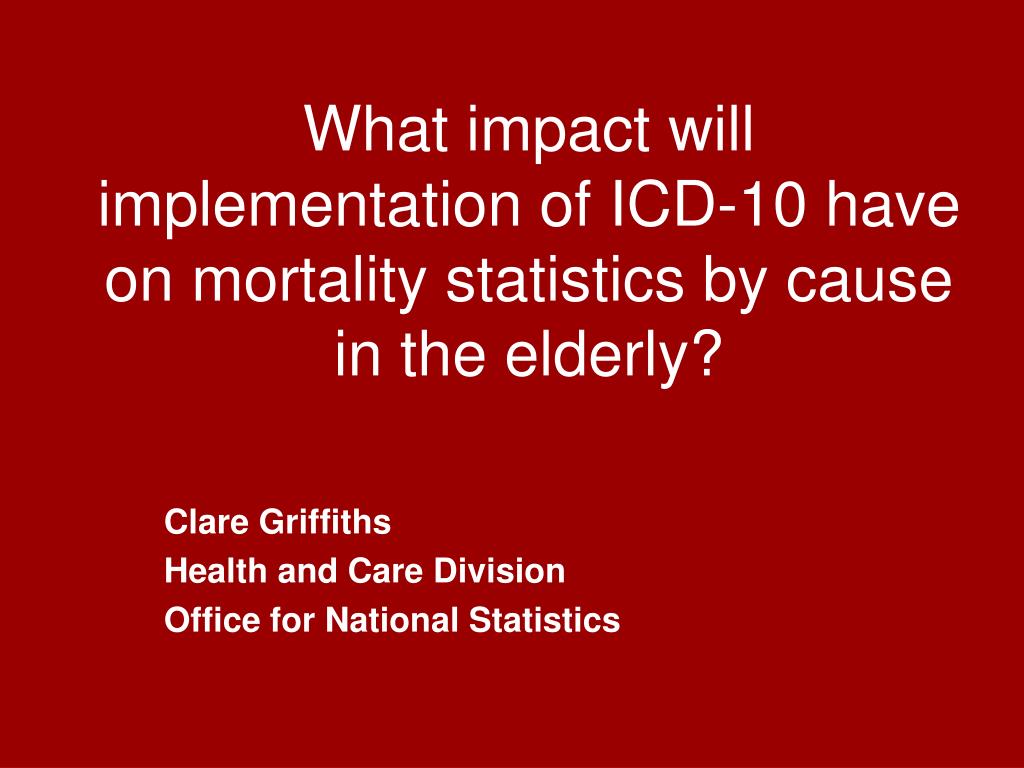 What impact will implementation of ICD-10 have on mortality statistics by cause in the elderly?

Clare Griffiths
Health and Care Division
Office for National Statistics